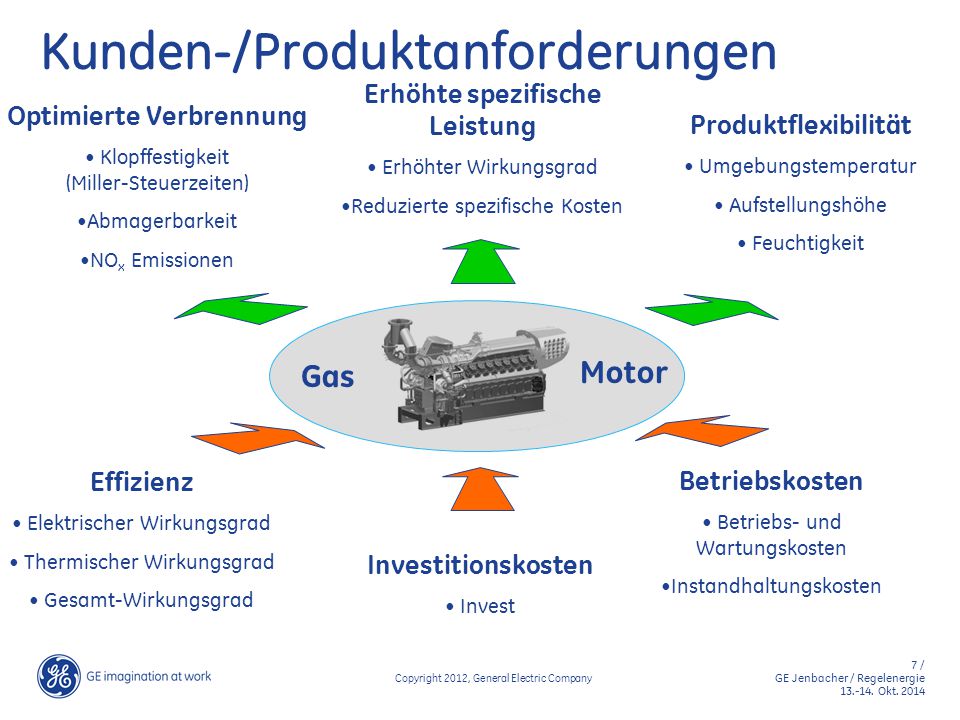 Kunden-/Produktanforderungen

Optimierte Verbrennung
• Klopffestigkeit (Miller-Steuerzeiten)
•Abmagerbarkeit
•$NO_x$ Emissionen

Erhöhte spezifische Leistung
• Erhöhter Wirkungsgrad
•Reduzierte spezifische Kosten

Produktflexibilität
• Umgebungstemperatur
• Aufstellungshöhe
• Feuchtigkeit

Gas
Motor

Effizienz
• Elektrischer Wirkungsgrad
• Thermischer Wirkungsgrad
• Gesamt-Wirkungsgrad

Investitionskosten
• Invest

Betriebskosten
• Betriebs- und Wartungskosten
•Instandhaltungskosten

GE imagination at work

Copyright 2012, General Electric Company

7 /
GE Jenbacher / Regelenergie
13.-14. Okt. 2014